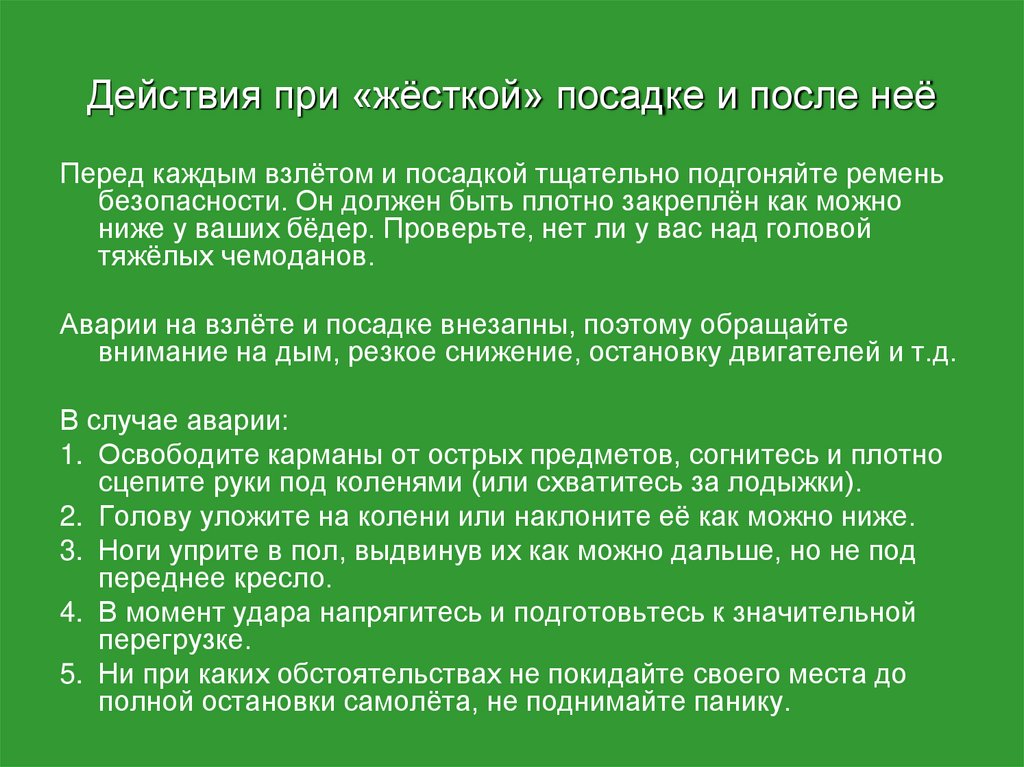 Действия при «жёсткой» посадке и после неё

Перед каждым взлётом и посадкой тщательно подгоняйте ремень безопасности. Он должен быть плотно закреплён как можно ниже у ваших бёдер. Проверьте, нет ли у вас над головой тяжёлых чемоданов.

Аварии на взлёте и посадке внезапны, поэтому обращайте внимание на дым, резкое снижение, остановку двигателей и т.д.

В случае аварии:
1. Освободите карманы от острых предметов, согнитесь и плотно сцепите руки под коленями (или схватитесь за лодыжки).
2. Голову уложите на колени или наклоните её как можно ниже.
3. Ноги уприте в пол, выдвинув их как можно дальше, но не под переднее кресло.
4. В момент удара напрягитесь и подготовьтесь к значительной перегрузке.
5. Ни при каких обстоятельствах не покидайте своего места до полной остановки самолёта, не поднимайте панику.